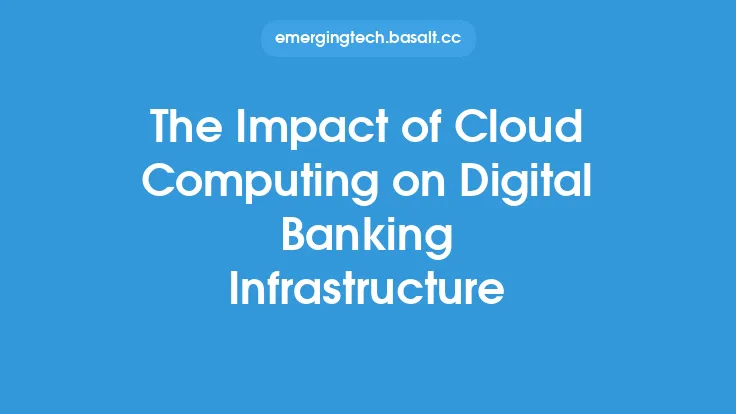 emergingtech.basalt.cc

The Impact of Cloud Computing on Digital Banking Infrastructure